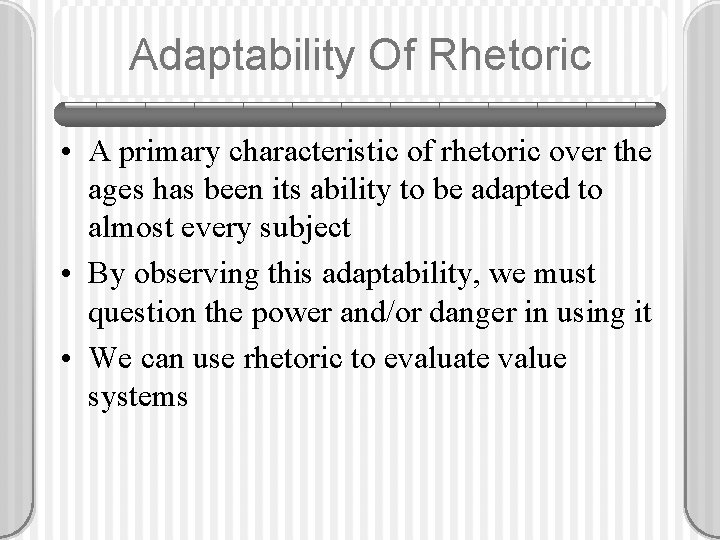 Adaptability Of Rhetoric

• A primary characteristic of rhetoric over the ages has been its ability to be adapted to almost every subject

• By observing this adaptability, we must question the power and/or danger in using it

• We can use rhetoric to evaluate value systems